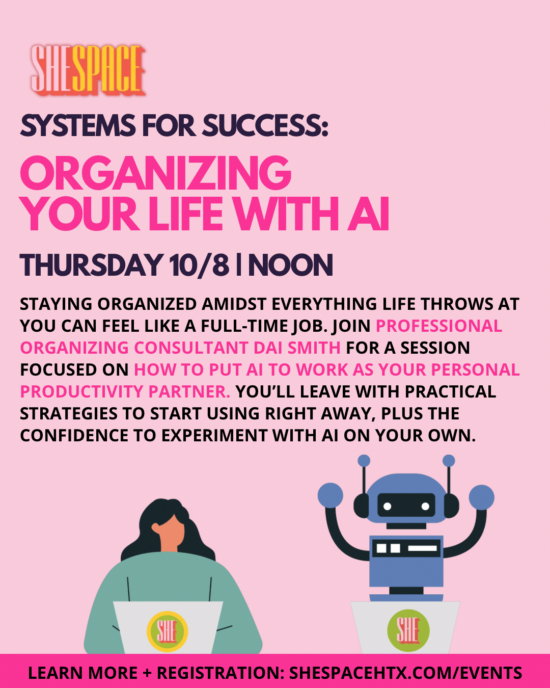 SHESPACE

SYSTEMS FOR SUCCESS:

ORGANIZING YOUR LIFE WITH AI

THURSDAY 10/8 | NOON

STAYING ORGANIZED AMIDST EVERYTHING LIFE THROWS AT YOU CAN FEEL LIKE A FULL-TIME JOB. JOIN PROFESSIONAL ORGANIZING CONSULTANT DAI SMITH FOR A SESSION FOCUSED ON HOW TO PUT AI TO WORK AS YOUR PERSONAL PRODUCTIVITY PARTNER. YOU'LL LEAVE WITH PRACTICAL STRATEGIES TO START USING RIGHT AWAY, PLUS THE CONFIDENCE TO EXPERIMENT WITH AI ON YOUR OWN.

SHE

SHE

LEARN MORE + REGISTRATION: SHESPACEHTX.COM/EVENTS